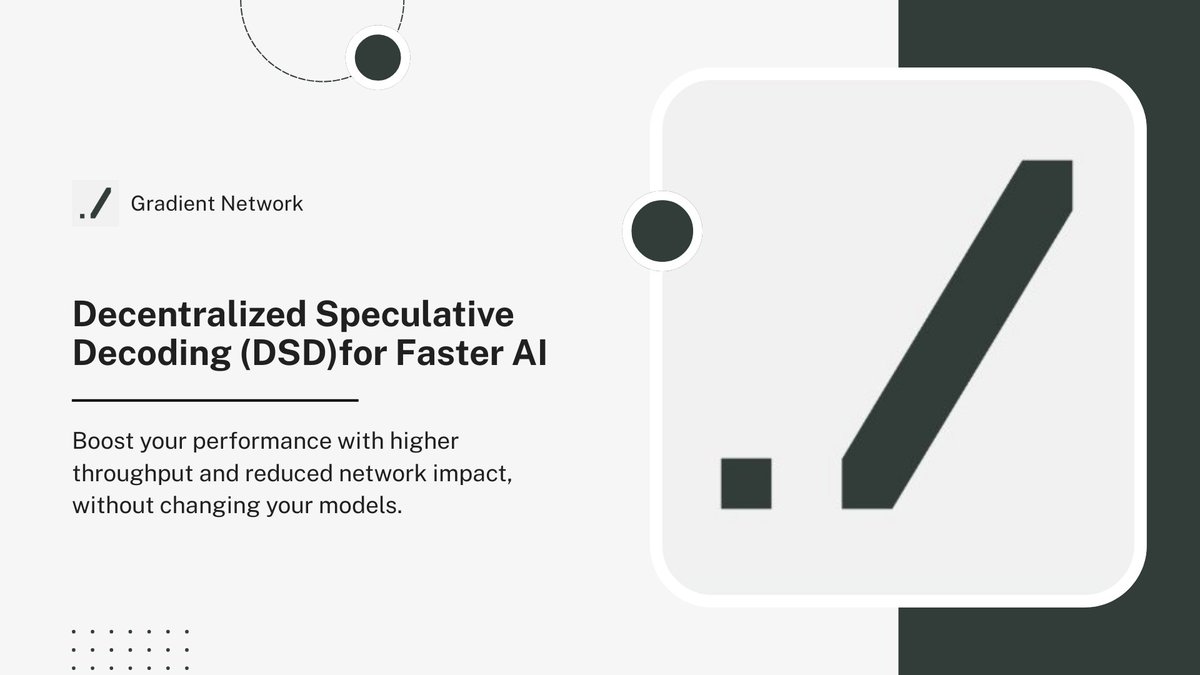 Gradient Network

Decentralized Speculative Decoding (DSD)for Faster AI

Boost your performance with higher throughput and reduced network impact, without changing your models.